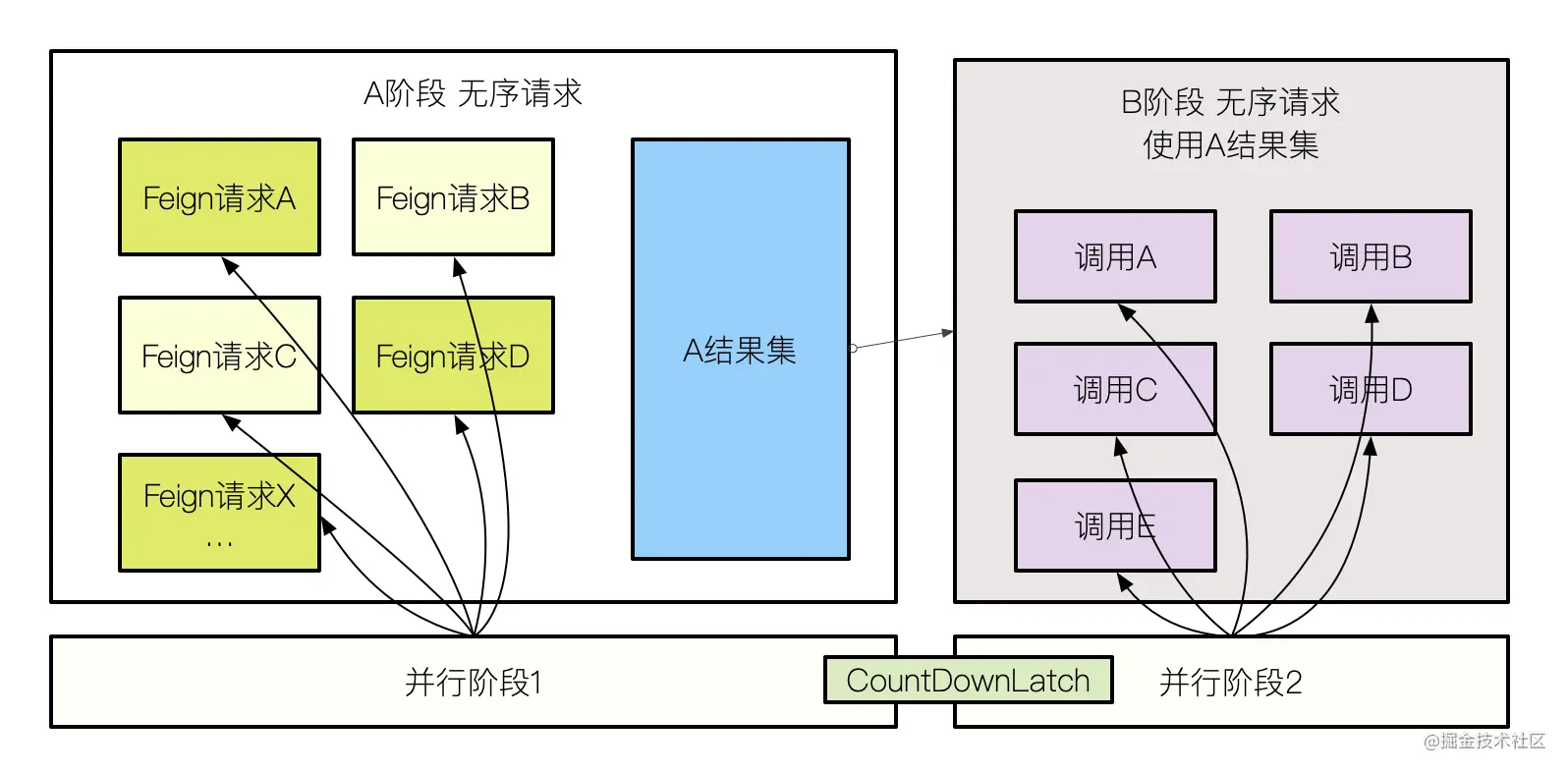 A阶段 无序请求

Feign请求A

Feign请求B

Feign请求C

Feign请求D

Feign请求X
...

A结果集

B阶段 无序请求
使用A结果集

调用A

调用B

调用C

调用D

调用E

并行阶段1

CountDownLatch

并行阶段2

@掘金技术社区